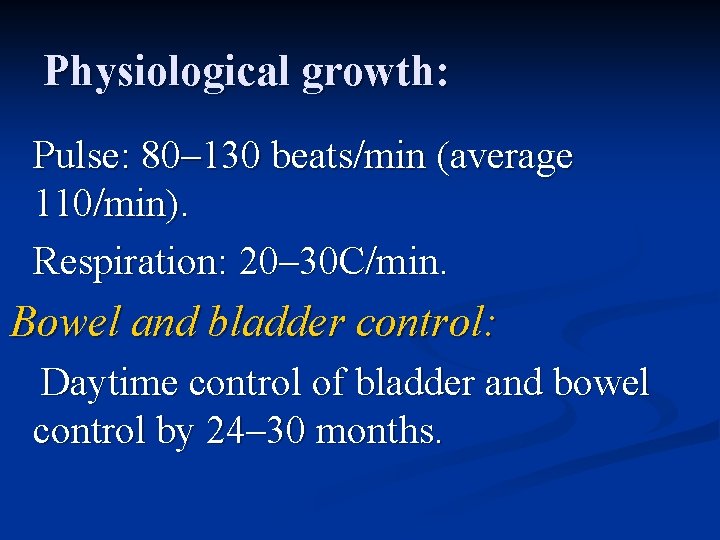 Physiological growth:

Pulse: 80–130 beats/min (average 110/min).

Respiration: 20–30C/min.

Bowel and bladder control:

Daytime control of bladder and bowel control by 24–30 months.